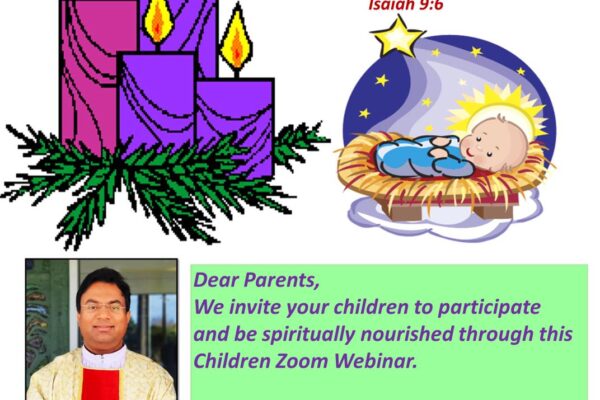 Isaiah 9:6

Dear Parents,
We invite your children to participate and be spiritually nourished through this Children Zoom Webinar.